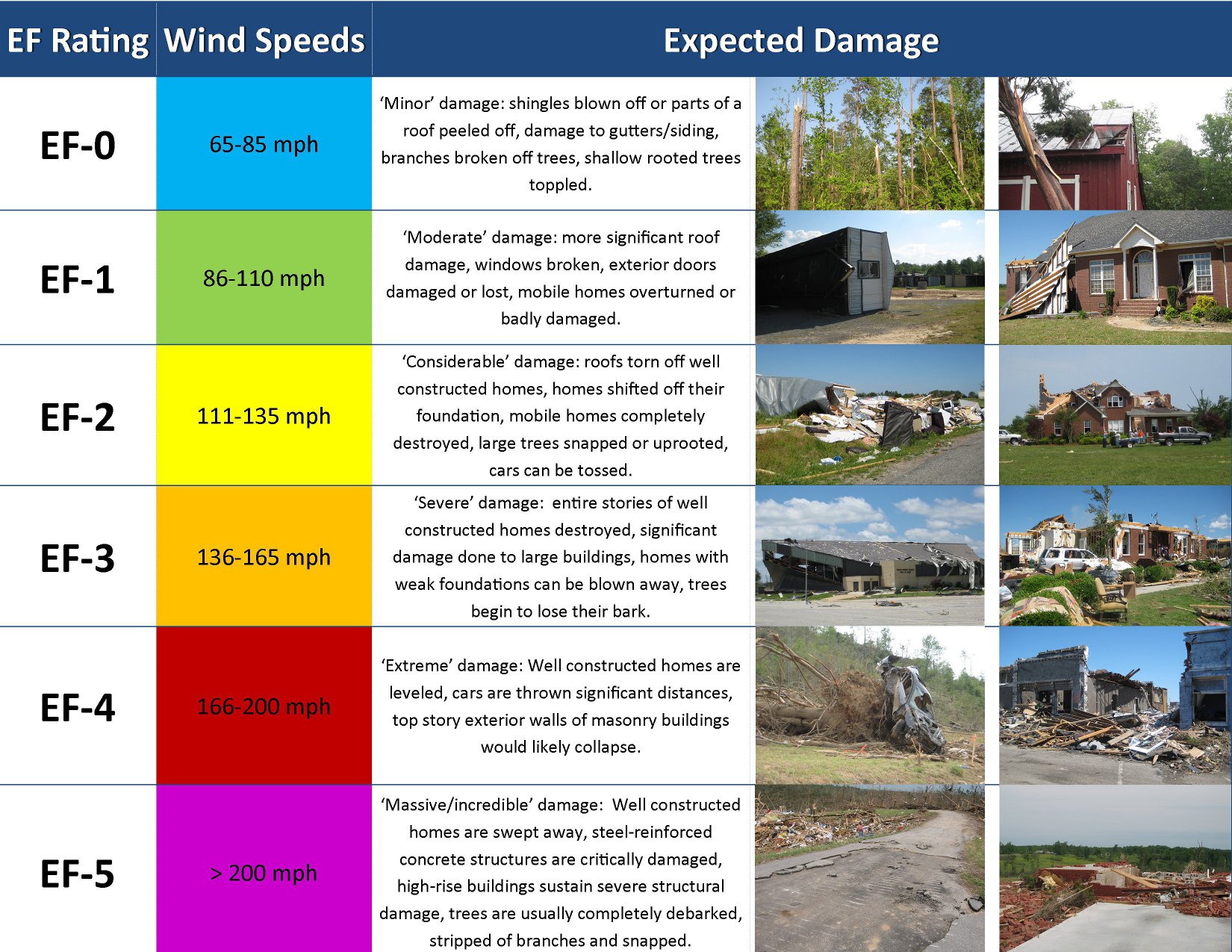 | EF Rating | Wind Speeds | Expected Damage |
|---|---|---|
| EF-0 | 65-85 mph | ‘Minor’ damage: shingles blown off or parts of a roof peeled off, damage to gutters/siding, branches broken off trees, shallow rooted trees toppled. |
| EF-1 | 86-110 mph | ‘Moderate’ damage: more significant roof damage, windows broken, exterior doors damaged or lost, mobile homes overturned or badly damaged. |
| EF-2 | 111-135 mph | ‘Considerable’ damage: roofs torn off well constructed homes, homes shifted off their foundation, mobile homes completely destroyed, large trees snapped or uprooted, cars can be tossed. |
| EF-3 | 136-165 mph | ‘Severe’ damage: entire stories of well constructed homes destroyed, significant damage done to large buildings, homes with weak foundations can be blown away, trees begin to lose their bark. |
| EF-4 | 166-200 mph | ‘Extreme’ damage: Well constructed homes are leveled, cars are thrown significant distances, top story exterior walls of masonry buildings would likely collapse. |
| EF-5 | > 200 mph | ‘Massive/incredible’ damage: Well constructed homes are swept away, steel-reinforced concrete structures are critically damaged, high-rise buildings sustain severe structural damage, trees are usually completely debarked, stripped of branches and snapped. |